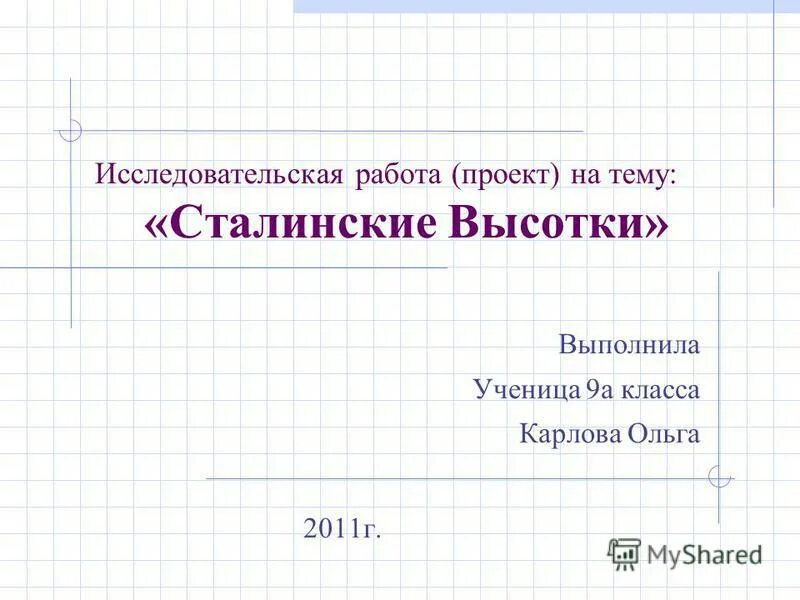 Исследовательская работа (проект) на тему:
«Сталинские Высотки»

Выполнила
Ученица 9а класса
Карлова Ольга

2011г.

MyShared